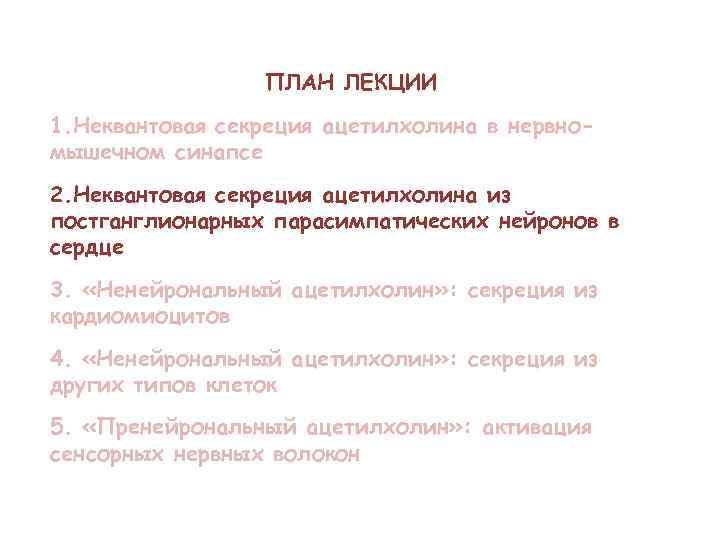 ПЛАН ЛЕКЦИИ

1.Неквантовая секреция ацетилхолина в нервно-мышечном синапсе

2.Неквантовая секреция ацетилхолина из постганглионарных парасимпатических нейронов в сердце

3. «Ненейрональный ацетилхолин»: секреция из кардиомиоцитов

4. «Ненейрональный ацетилхолин»: секреция из других типов клеток

5. «Пренейрональный ацетилхолин»: активация сенсорных нервных волокон